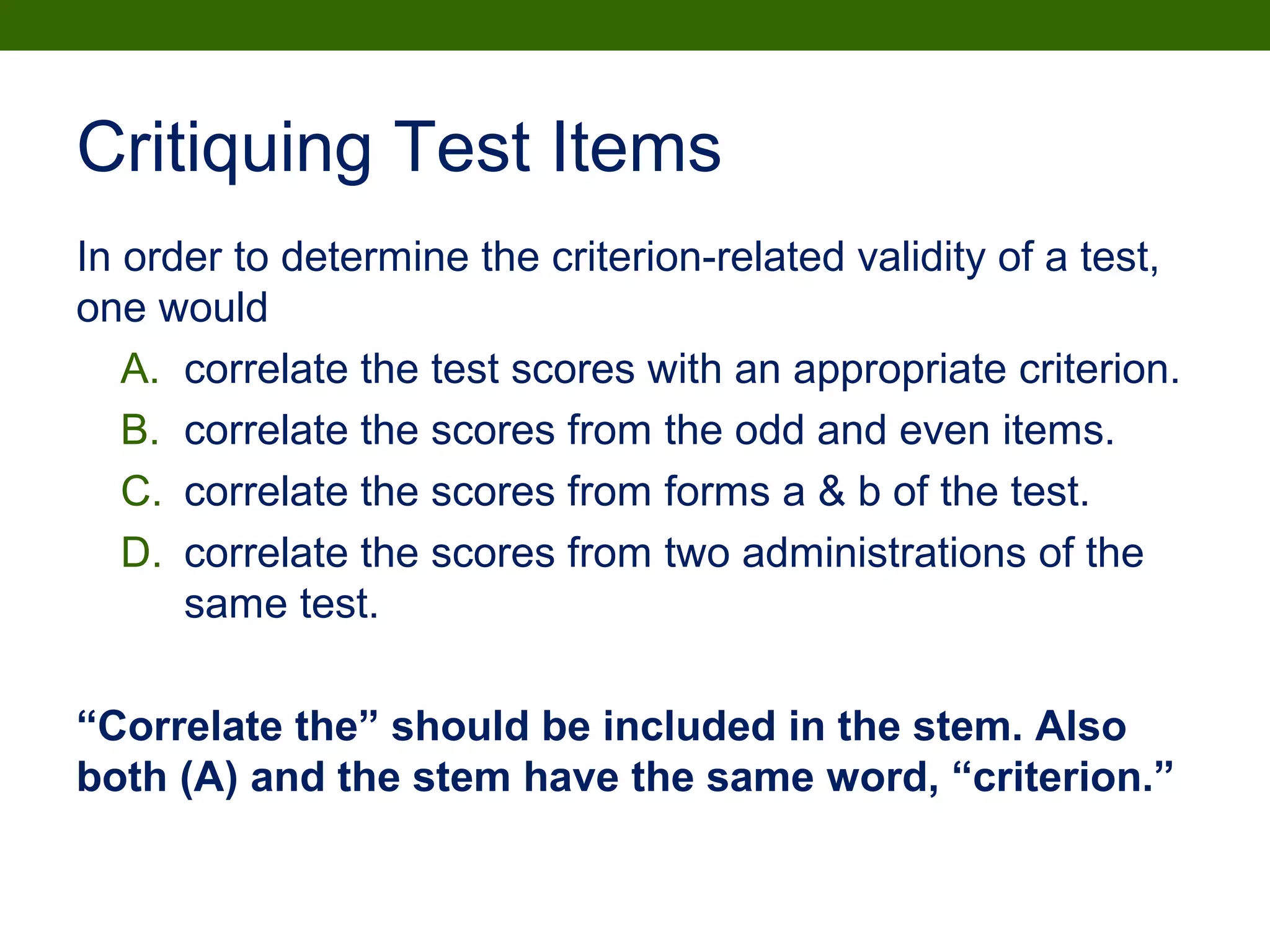 Critiquing Test Items

In order to determine the criterion-related validity of a test, one would

A. correlate the test scores with an appropriate criterion.
B. correlate the scores from the odd and even items.
C. correlate the scores from forms a & b of the test.
D. correlate the scores from two administrations of the same test.

“Correlate the” should be included in the stem. Also both (A) and the stem have the same word, “criterion.”